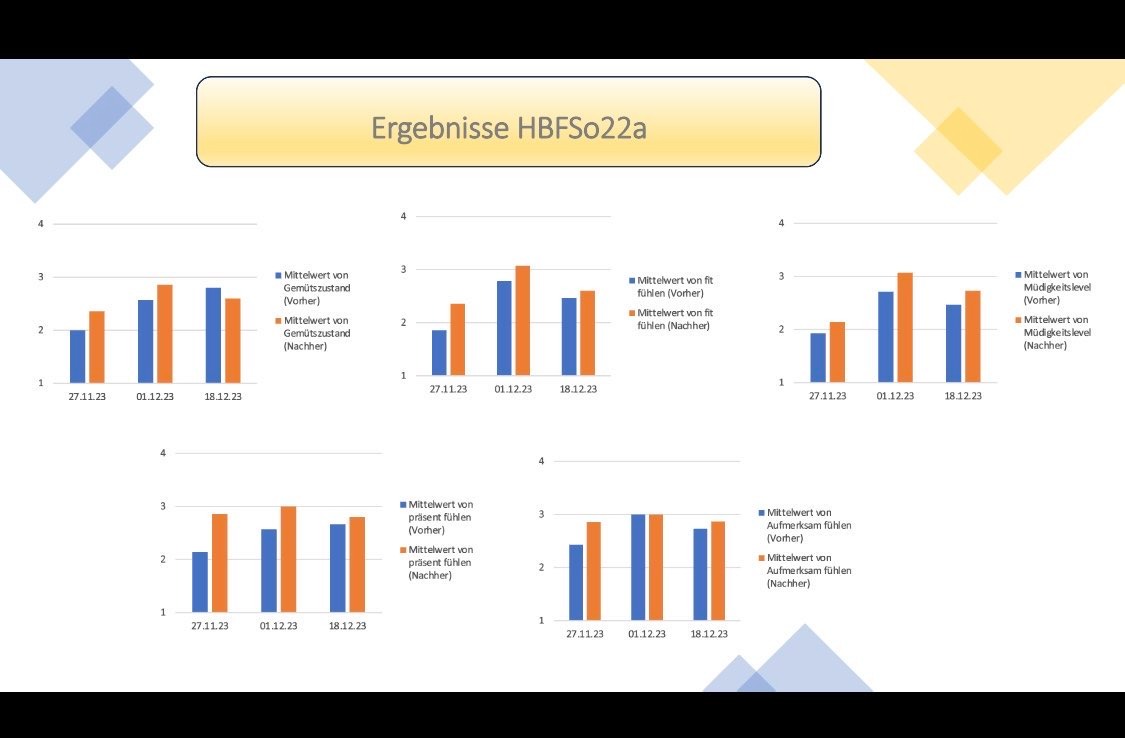 Ergebnisse HBFSo22a

4
3
2
1
27.11.23 01.12.23 18.12.23

Mittelwert von Gemütszustand (Vorher)
Mittelwert von Gemütszustand (Nachher)

4
3
2
1
27.11.23 01.12.23 18.12.23

Mittelwert von fit fühlen (Vorher)
Mittelwert von fit fühlen (Nachher)

4
3
2
1
27.11.23 01.12.23 18.12.23

Mittelwert von Müdigkeitslevel (Vorher)
Mittelwert von Müdigkeitslevel (Nachher)

4
3
2
1
27.11.23 01.12.23 18.12.23

Mittelwert von präsent fühlen (Vorher)
Mittelwert von präsent fühlen (Nachher)

4
3
2
1
27.11.23 01.12.23 18.12.23

Mittelwert von Aufmerksam fühlen (Vorher)
Mittelwert von Aufmerksam fühlen (Nachher)